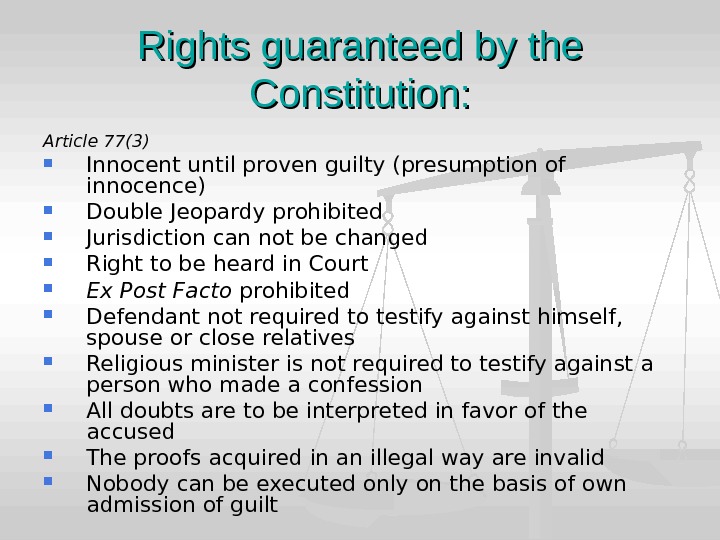 Rights guaranteed by the Constitution:

Article 77(3)

- Innocent until proven guilty (presumption of innocence)
- Double Jeopardy prohibited
- Jurisdiction can not be changed
- Right to be heard in Court
- Ex Post Facto prohibited
- Defendant not required to testify against himself, spouse or close relatives
- Religious minister is not required to testify against a person who made a confession
- All doubts are to be interpreted in favor of the accused
- The proofs acquired in an illegal way are invalid
- Nobody can be executed only on the basis of own admission of guilt